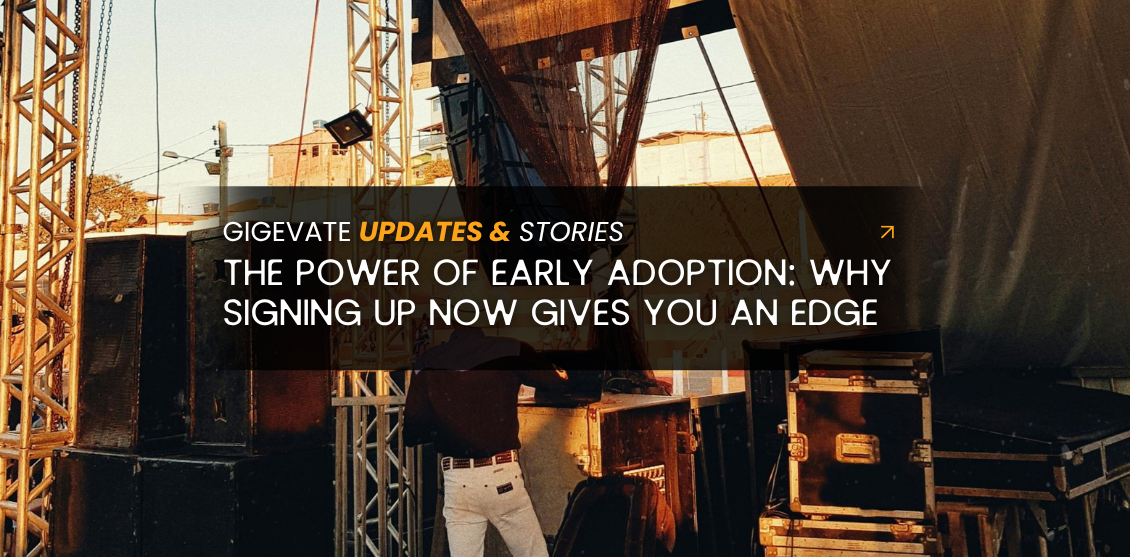 GIGEVATE UPDATES & STORIES

THE POWER OF EARLY ADOPTION: WHY SIGNING UP NOW GIVES YOU AN EDGE